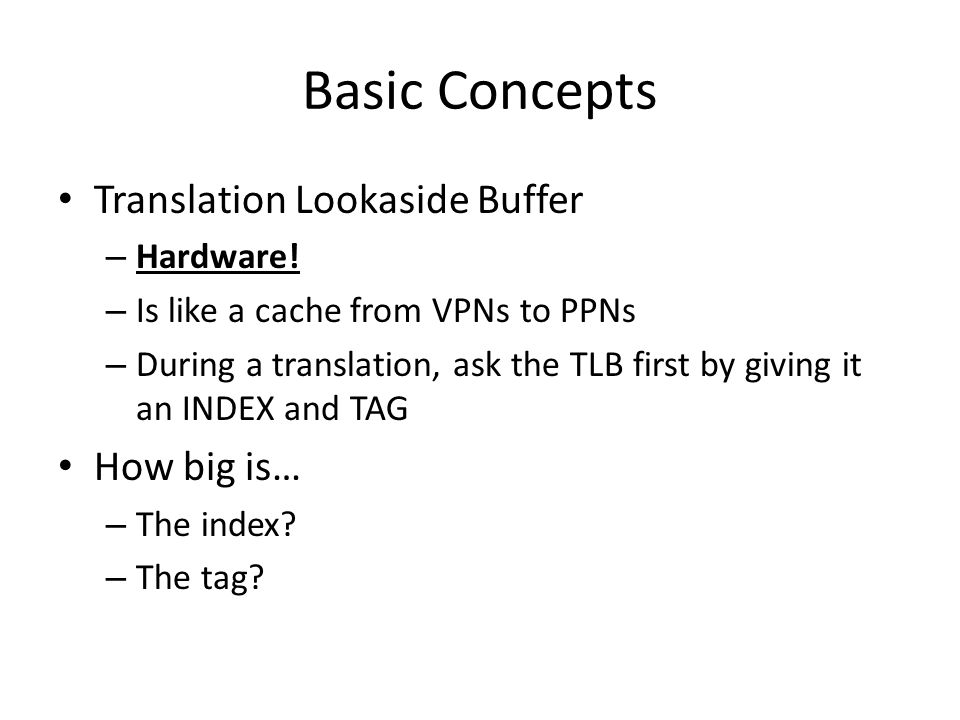 Basic Concepts

• Translation Lookaside Buffer
– Hardware!
– Is like a cache from VPNs to PPNs
– During a translation, ask the TLB first by giving it an INDEX and TAG

• How big is…
– The index?
– The tag?